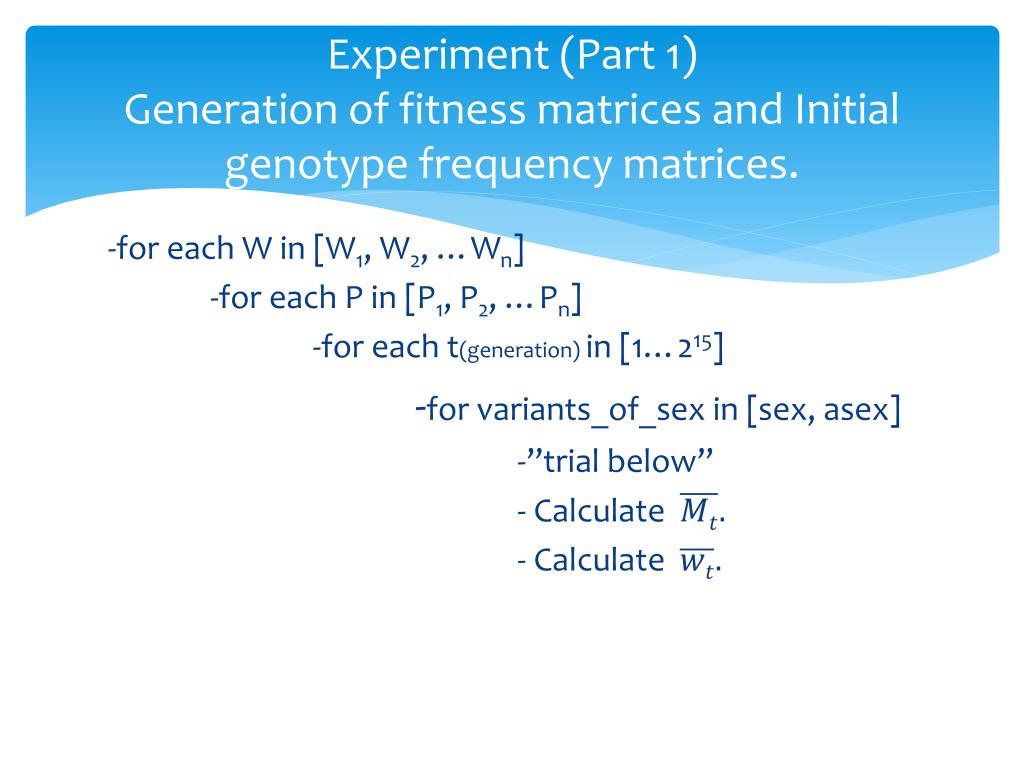 Experiment (Part 1)
Generation of fitness matrices and Initial genotype frequency matrices.

-for each W in [$W_1$, $W_2$, … $W_n$]

-for each P in [$P_1$, $P_2$, … $P_n$]

-for each t(generation) in [1… $2^{15}$]

-for variants_of_sex in [sex, asex]

-”trial below”

- Calculate $\overline{M_t}$.

- Calculate $\overline{w_t}$.